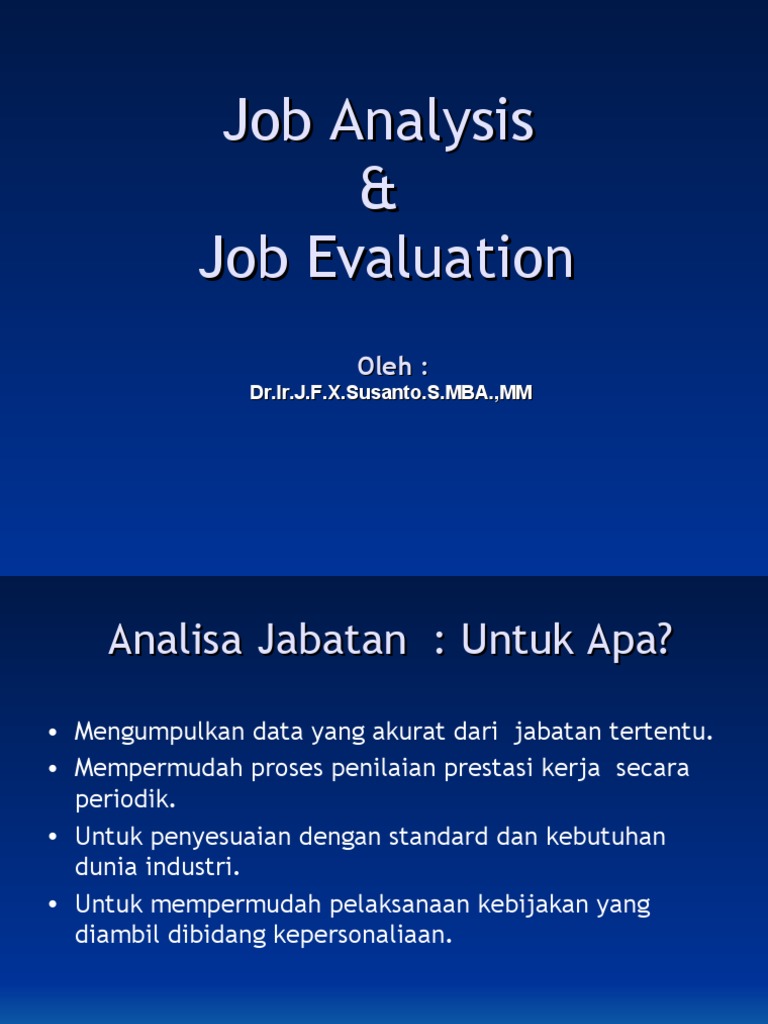 Job Analysis
&
Job Evaluation

Oleh :
Dr.Ir.J.F.X.Susanto.S.MBA.,MM

Analisa Jabatan : Untuk Apa?

• Mengumpulkan data yang akurat dari jabatan tertentu.
• Mempermudah proses penilaian prestasi kerja secara periodik.
• Untuk penyesuaian dengan standard dan kebutuhan dunia industri.
• Untuk mempermudah pelaksanaan kebijakan yang diambil dibidang kepersonaliaan.